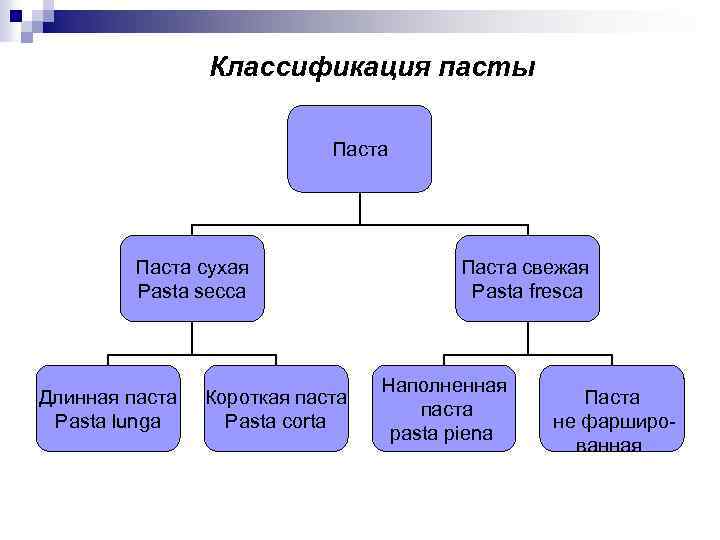 Классификация пасты

Паста

Паста сухая
Pasta secca

Паста свежая
Pasta fresca

Длинная паста
Pasta lunga

Короткая паста
Pasta corta

Наполненная паста
pasta piena

Паста не фаршированная